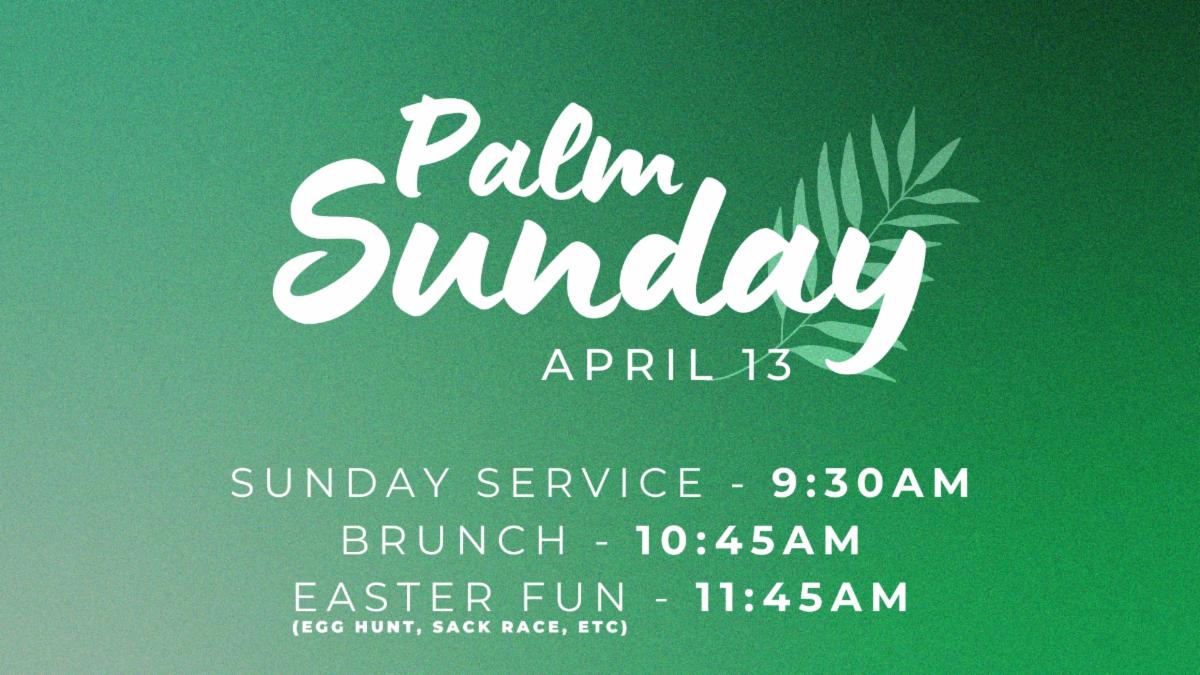 Palm Sunday

APRIL 13

SUNDAY SERVICE - 9:30AM
BRUNCH - 10:45AM
EASTER FUN - 11:45AM
(EGG HUNT, SACK RACE, ETC)